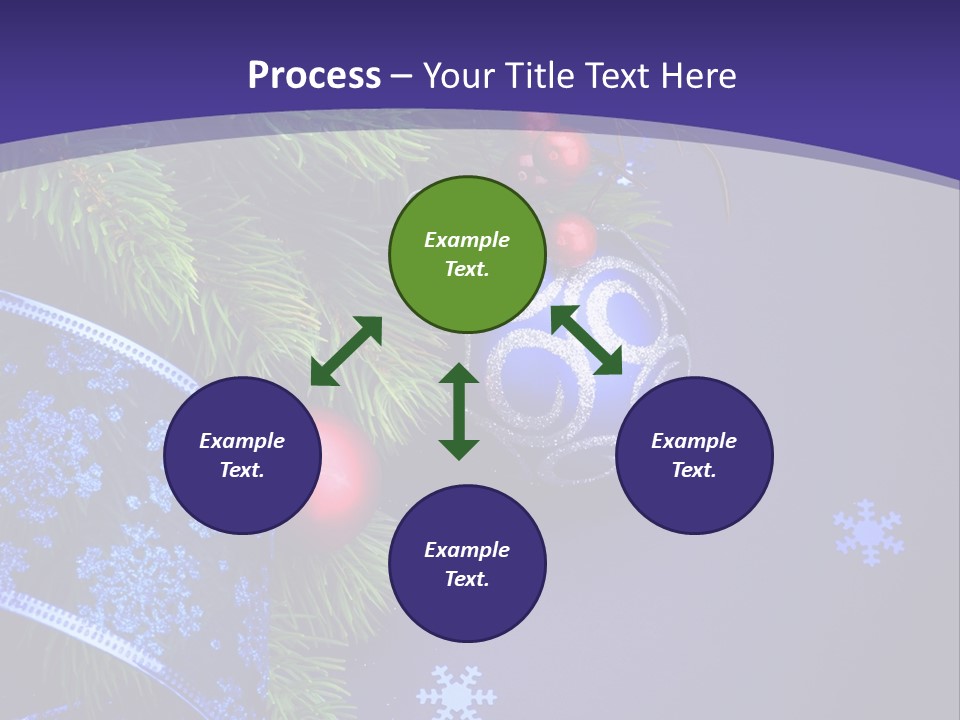 Process – Your Title Text Here

Example Text.

Example Text.

Example Text.

Example Text.